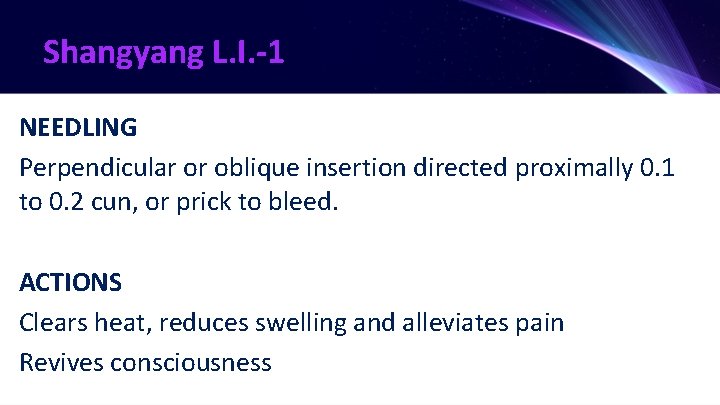 Shangyang L.I.-1

NEEDLING

Perpendicular or oblique insertion directed proximally 0.1 to 0.2 cun, or prick to bleed.

ACTIONS

Clears heat, reduces swelling and alleviates pain

Revives consciousness